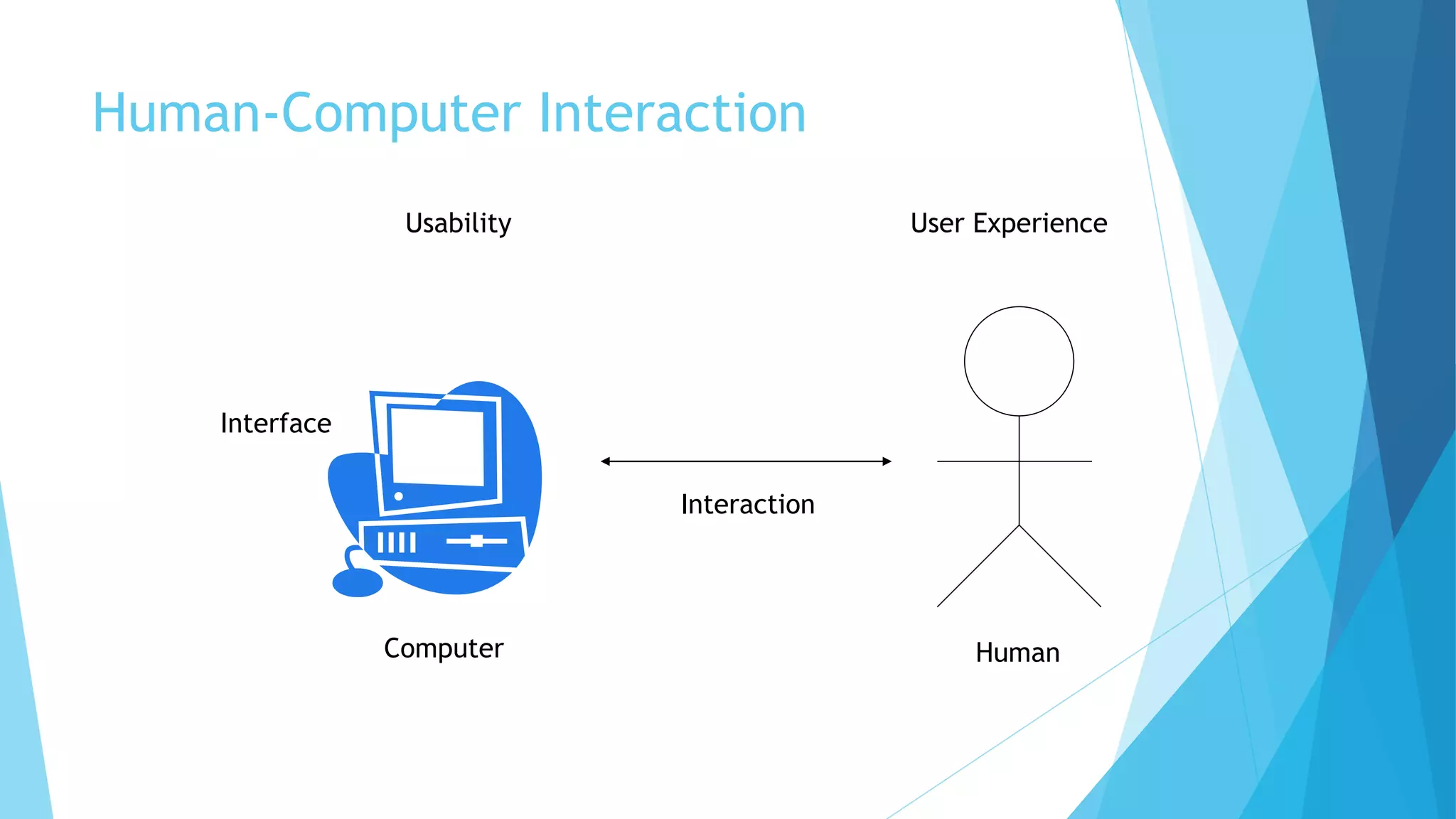 Human-Computer Interaction

Usability

User Experience

Interface

Interaction

Computer

Human